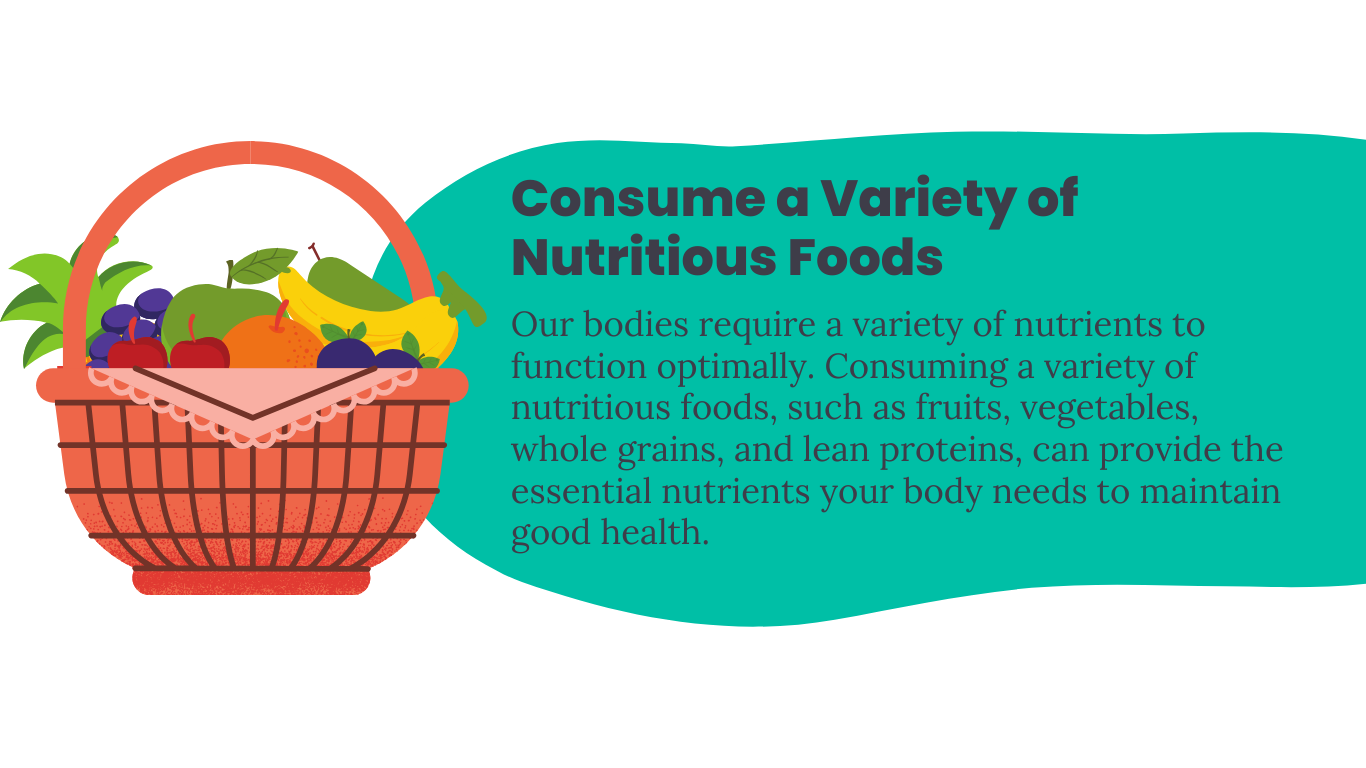 Consume a Variety of Nutritious Foods

Our bodies require a variety of nutrients to function optimally. Consuming a variety of nutritious foods, such as fruits, vegetables, whole grains, and lean proteins, can provide the essential nutrients your body needs to maintain good health.